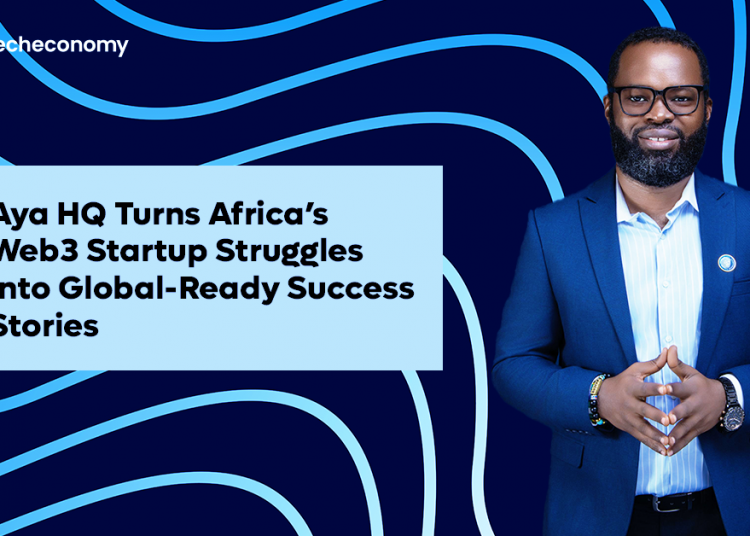 echeconomy

Aya HQ Turns Africa's Web3 Startup Struggles nto Global-Ready Success Stories